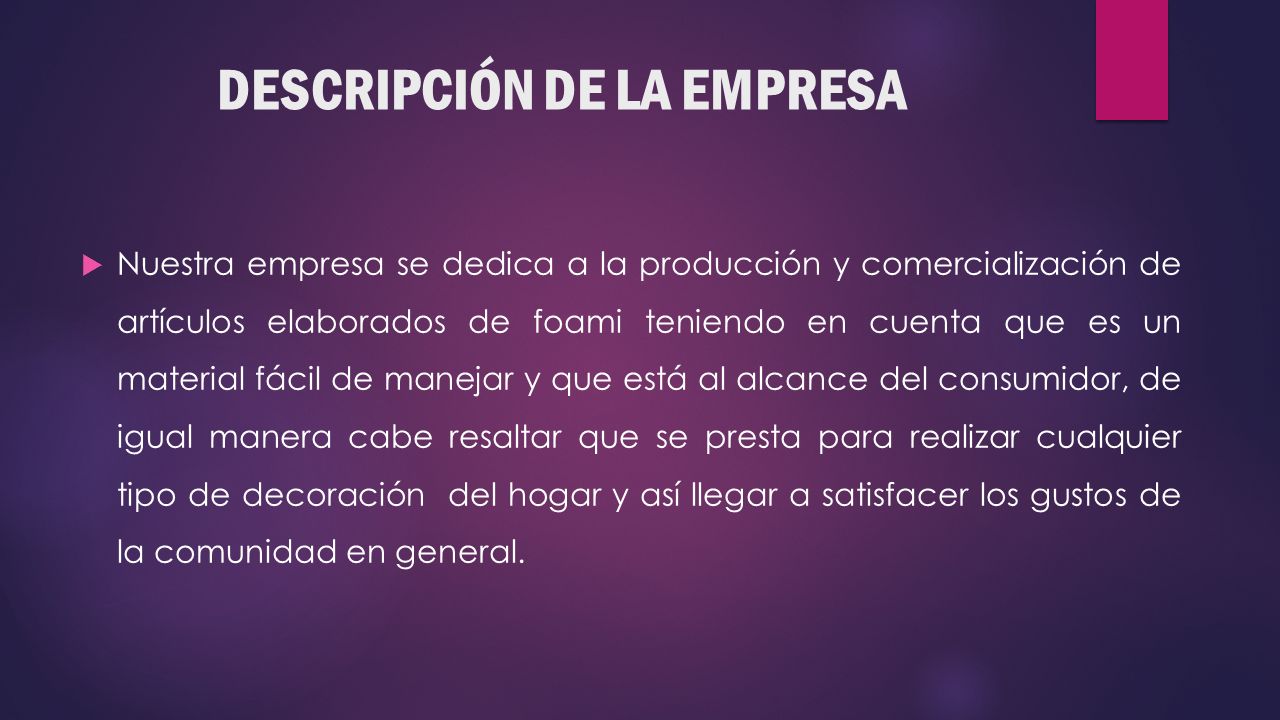 DESCRIPCIÓN DE LA EMPRESA

Nuestra empresa se dedica a la producción y comercialización de artículos elaborados de foami teniendo en cuenta que es un material fácil de manejar y que está al alcance del consumidor, de igual manera cabe resaltar que se presta para realizar cualquier tipo de decoración del hogar y así llegar a satisfacer los gustos de la comunidad en general.